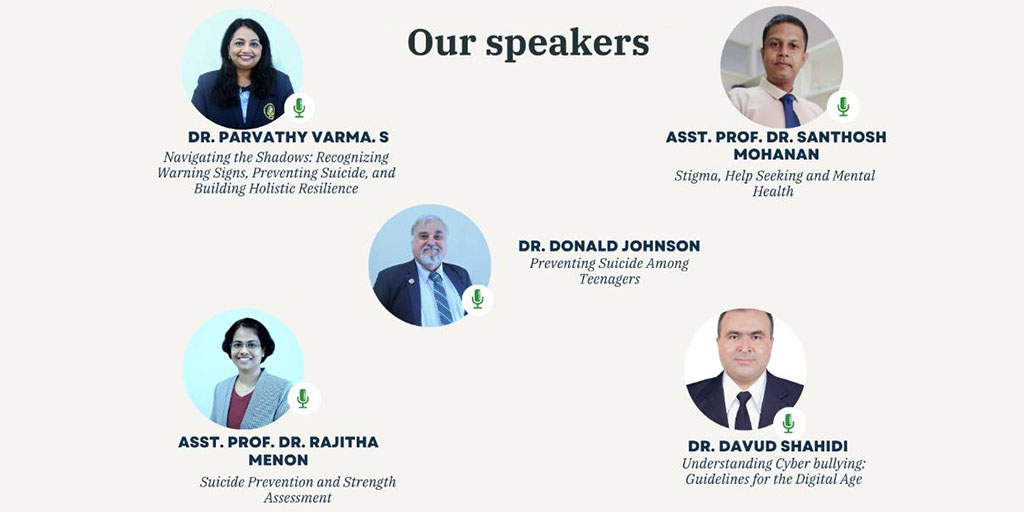 Our speakers

DR. PARVATHY VARMA. S
Navigating the Shadows: Recognizing Warning Signs, Preventing Suicide, and Building Holistic Resilience

ASST. PROF. DR. SANTHOSH MOHANAN
Stigma, Help Seeking and Mental Health

DR. DONALD JOHNSON
Preventing Suicide Among Teenagers

ASST. PROF. DR. RAJITHA MENON
Suicide Prevention and Strength Assessment

DR. DAVUD SHAHIDI
Understanding Cyber bullying: Guidelines for the Digital Age